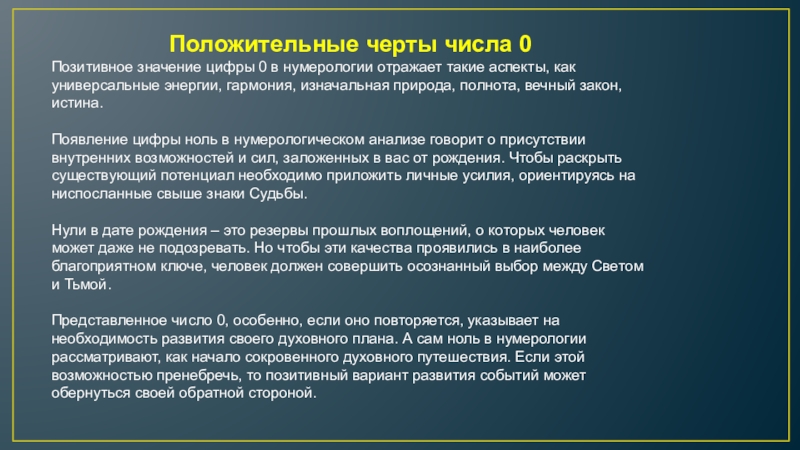 Положительные черты числа 0

Позитивное значение цифры 0 в нумерологии отражает такие аспекты, как универсальные энергии, гармония, изначальная природа, полнота, вечный закон, истина.

Появление цифры ноль в нумерологическом анализе говорит о присутствии внутренних возможностей и сил, заложенных в вас от рождения. Чтобы раскрыть существующий потенциал необходимо приложить личные усилия, ориентируясь на ниспосланные свыше знаки Судьбы.

Нули в дате рождения – это резервы прошлых воплощений, о которых человек может даже не подозревать. Но чтобы эти качества проявились в наиболее благоприятном ключе, человек должен совершить осознанный выбор между Светом и Тьмой.

Представленное число 0, особенно, если оно повторяется, указывает на необходимость развития своего духовного плана. А сам ноль в нумерологии рассматривают, как начало сокровенного духовного путешествия. Если этой возможностью пренебречь, то позитивный вариант развития событий может обернуться своей обратной стороной.